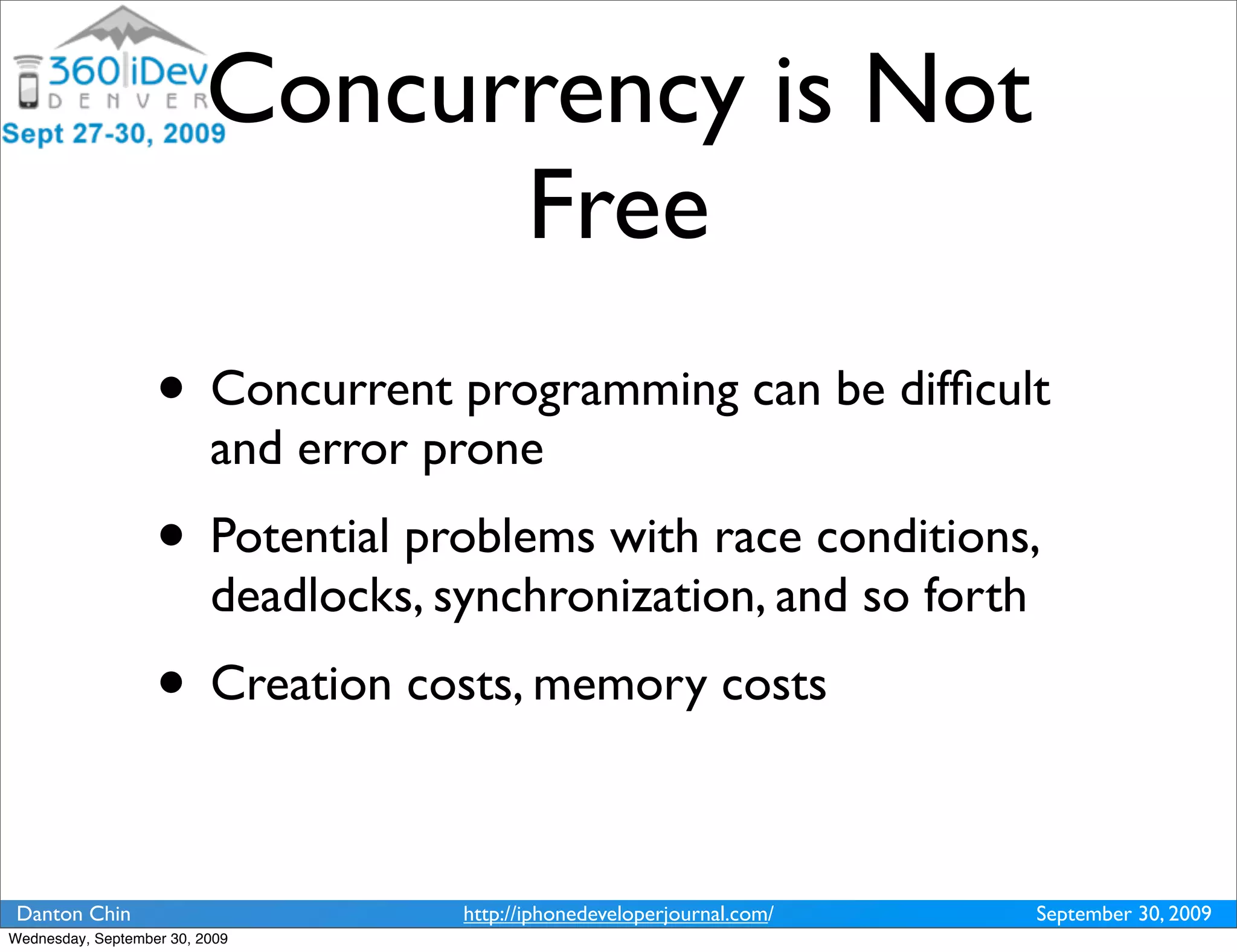 360|iDev
DENVER
Sept 27-30, 2009

Concurrency is Not Free

• Concurrent programming can be difficult and error prone

• Potential problems with race conditions, deadlocks, synchronization, and so forth

• Creation costs, memory costs

Danton Chin
http://iphonedeveloperjournal.com/
September 30, 2009

Wednesday, September 30, 2009